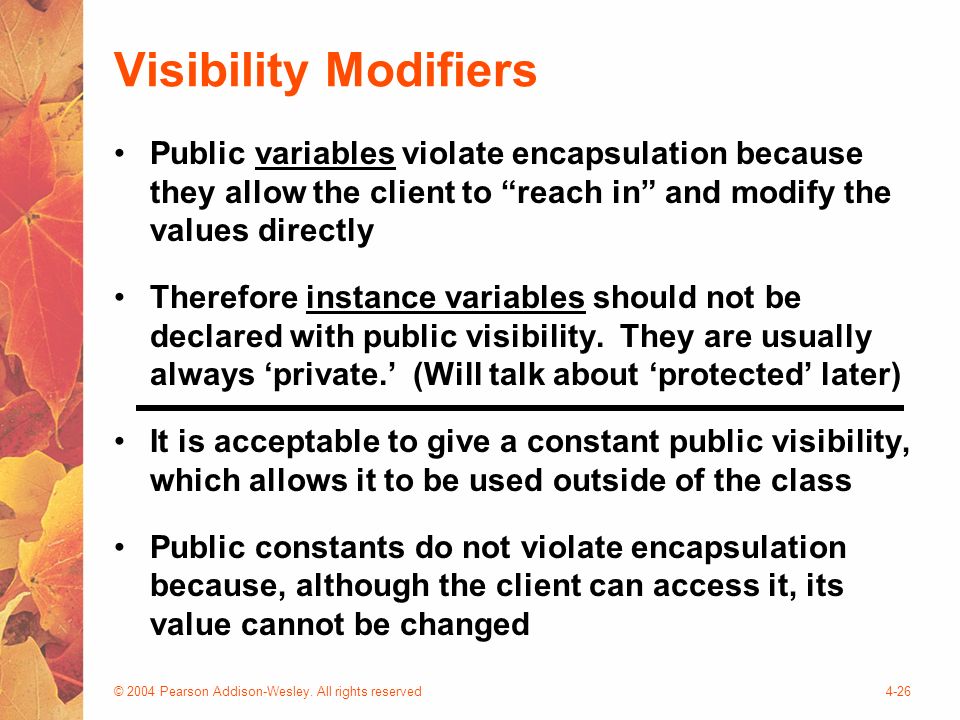 Visibility Modifiers

• Public variables violate encapsulation because they allow the client to “reach in” and modify the values directly

• Therefore instance variables should not be declared with public visibility. They are usually always ‘private.’ (Will talk about ‘protected’ later)

• It is acceptable to give a constant public visibility, which allows it to be used outside of the class

• Public constants do not violate encapsulation because, although the client can access it, its value cannot be changed

© 2004 Pearson Addison-Wesley. All rights reserved

4-26